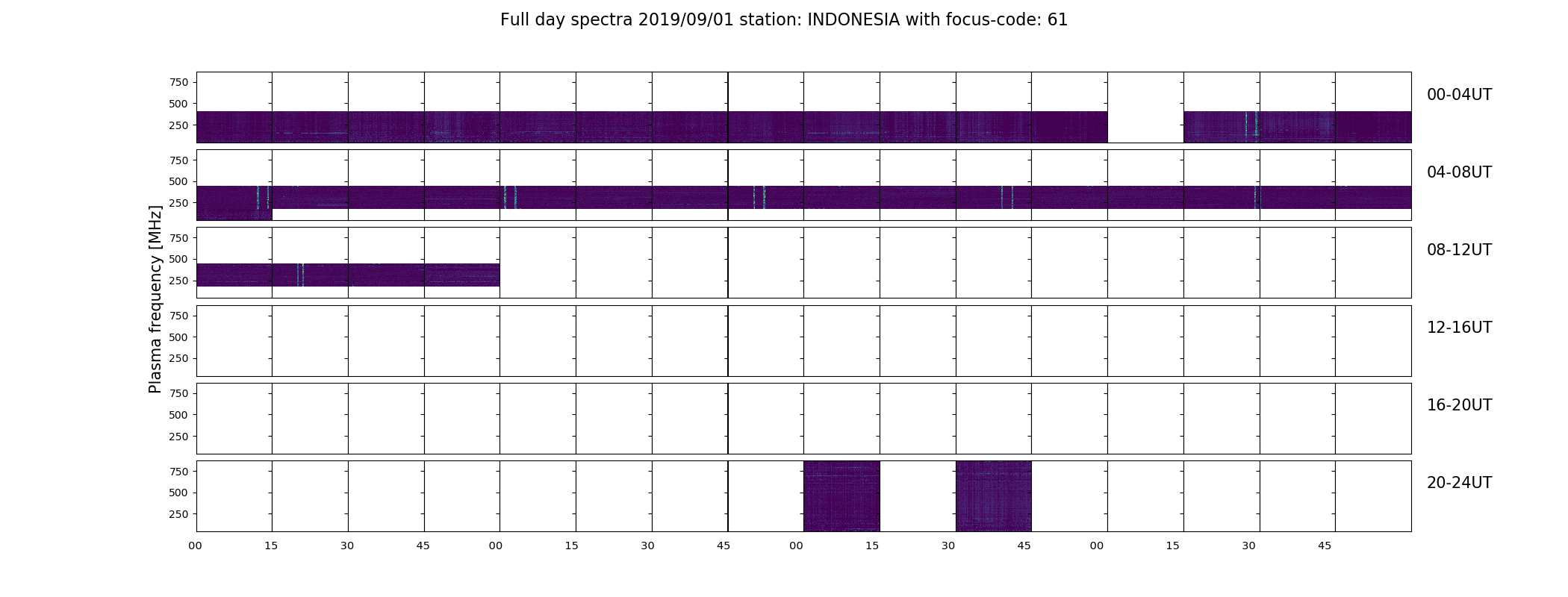 Full day spectra 2019/09/01 station: INDONESIA with focus-code: 61

Plasma frequency [MHz]

750
500
250
00-04UT

750
500
250
04-08UT

750
500
250
08-12UT

750
500
250
12-16UT

750
500
250
16-20UT

750
500
250
20-24UT

00 15 30 45 00 15 30 45 00 15 30 45 00 15 30 45